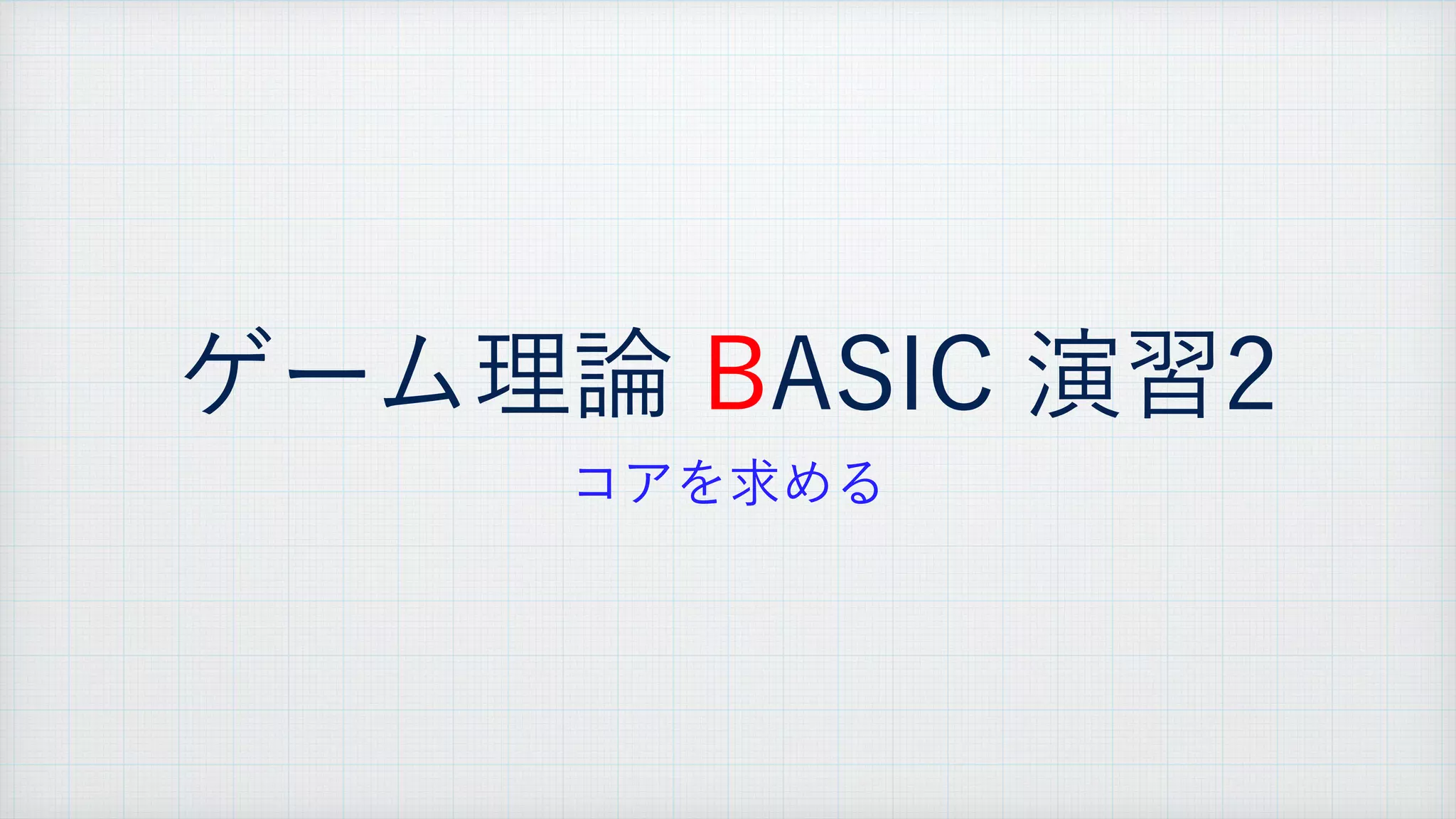 ゲーム理論 BASIC 演習2

コアを求める